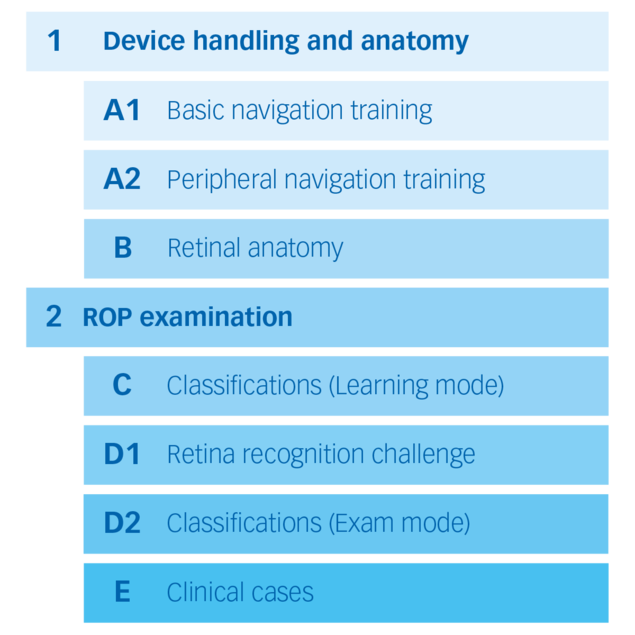 1 Device handling and anatomy

A1 Basic navigation training

A2 Peripheral navigation training

B Retinal anatomy

2 ROP examination

C Classifications (Learning mode)

D1 Retina recognition challenge

D2 Classifications (Exam mode)

E Clinical cases